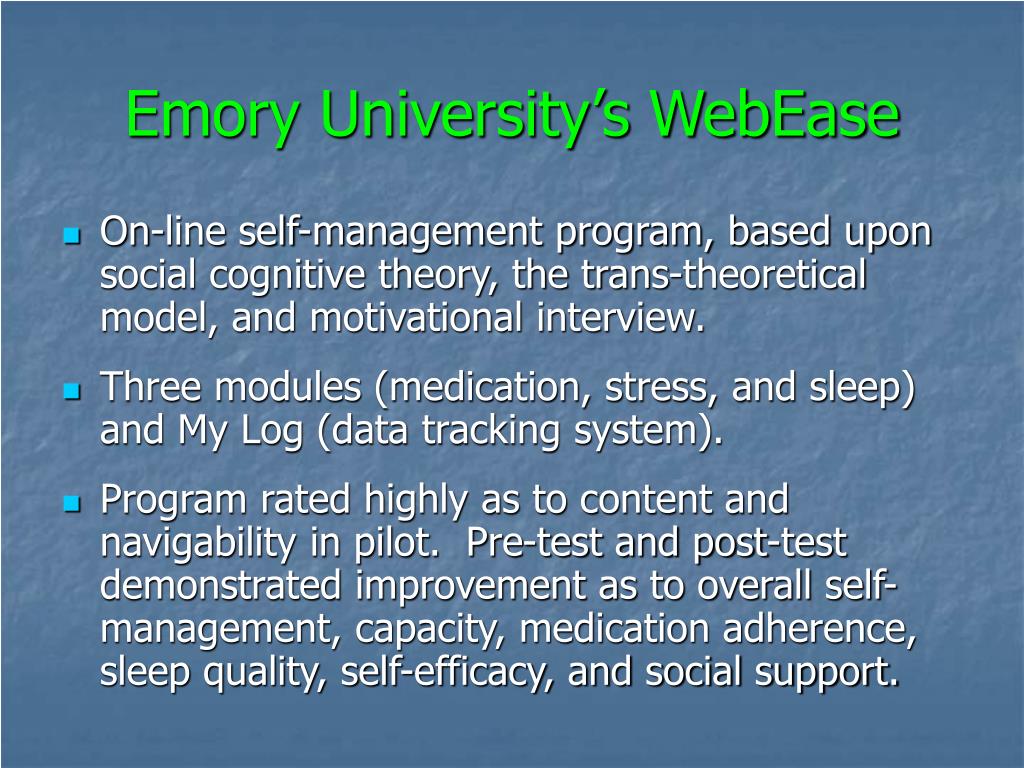 Emory University’s WebEase

On-line self-management program, based upon social cognitive theory, the trans-theoretical model, and motivational interview.

Three modules (medication, stress, and sleep) and My Log (data tracking system).

Program rated highly as to content and navigability in pilot. Pre-test and post-test demonstrated improvement as to overall self-management, capacity, medication adherence, sleep quality, self-efficacy, and social support.